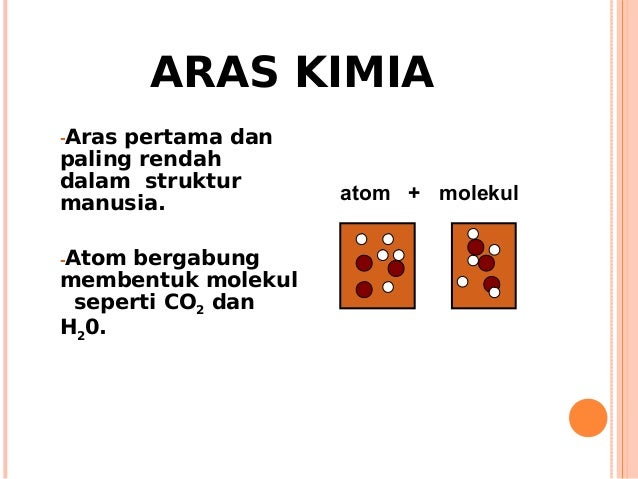 ARAS KIMIA

-Aras pertama dan paling rendah dalam struktur manusia.

-Atom bergabung membentuk molekul seperti $CO_2$ dan $H_20$.

atom + molekul